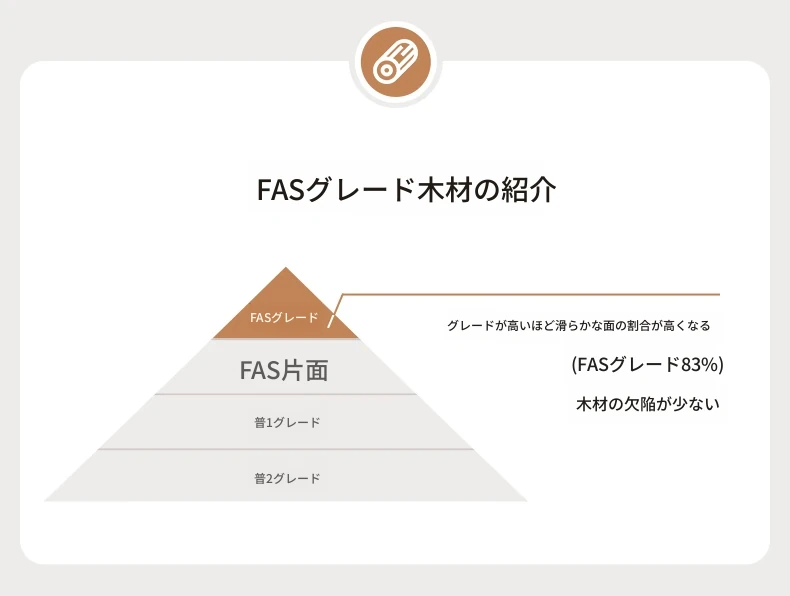 FASグレード木材の紹介

FASグレード

FAS片面

普1グレード

普2グレード

グレードが高いほど滑らかな面の割合が高くなる

(FASグレード83%)

木材の欠陥が少ない